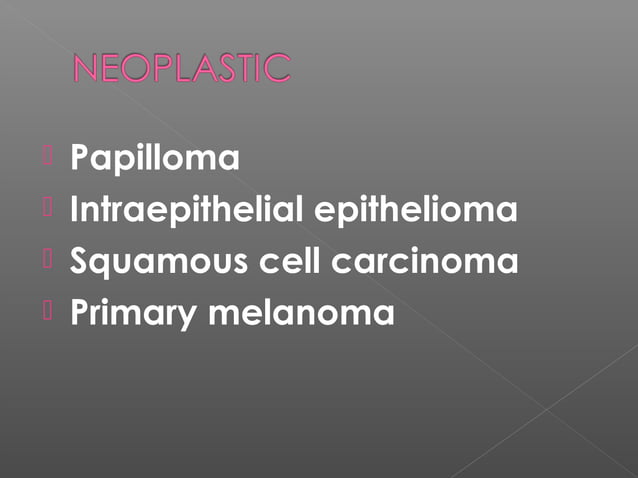 NEOPLASTIC

Papilloma
Intraepithelial epithelioma
Squamous cell carcinoma
Primary melanoma